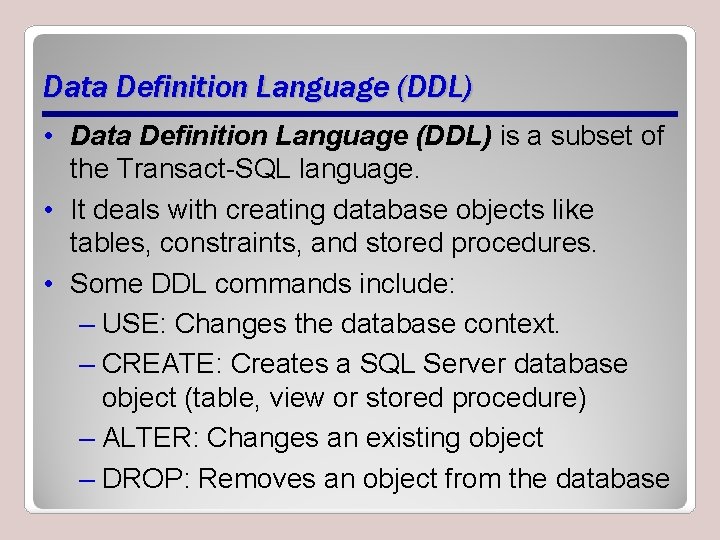 Data Definition Language (DDL)

• Data Definition Language (DDL) is a subset of the Transact-SQL language.

• It deals with creating database objects like tables, constraints, and stored procedures.

• Some DDL commands include:

– USE: Changes the database context.

– CREATE: Creates a SQL Server database object (table, view or stored procedure)

– ALTER: Changes an existing object

– DROP: Removes an object from the database